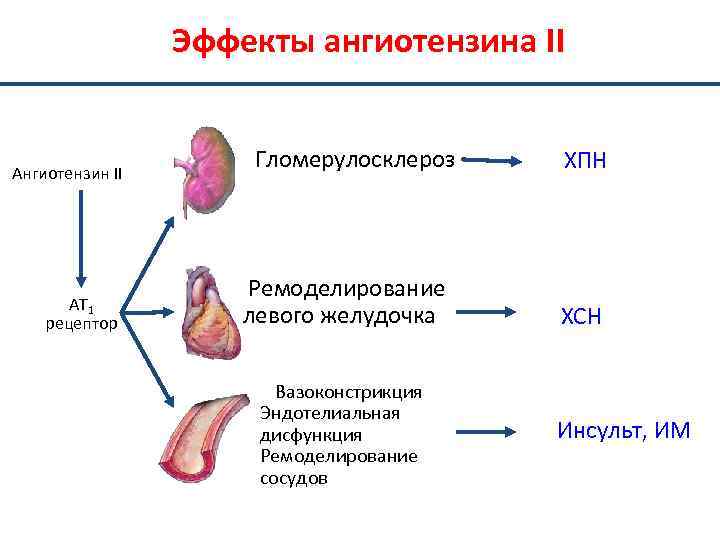 Эффекты ангиотензина II

Ангиотензин II

$AT_1$ рецептор

Гломерулосклероз

ХПН

Ремоделирование левого желудочка

ХСН

Вазоконстрикция
Эндотелиальная дисфункция
Ремоделирование сосудов

Инсульт, ИМ